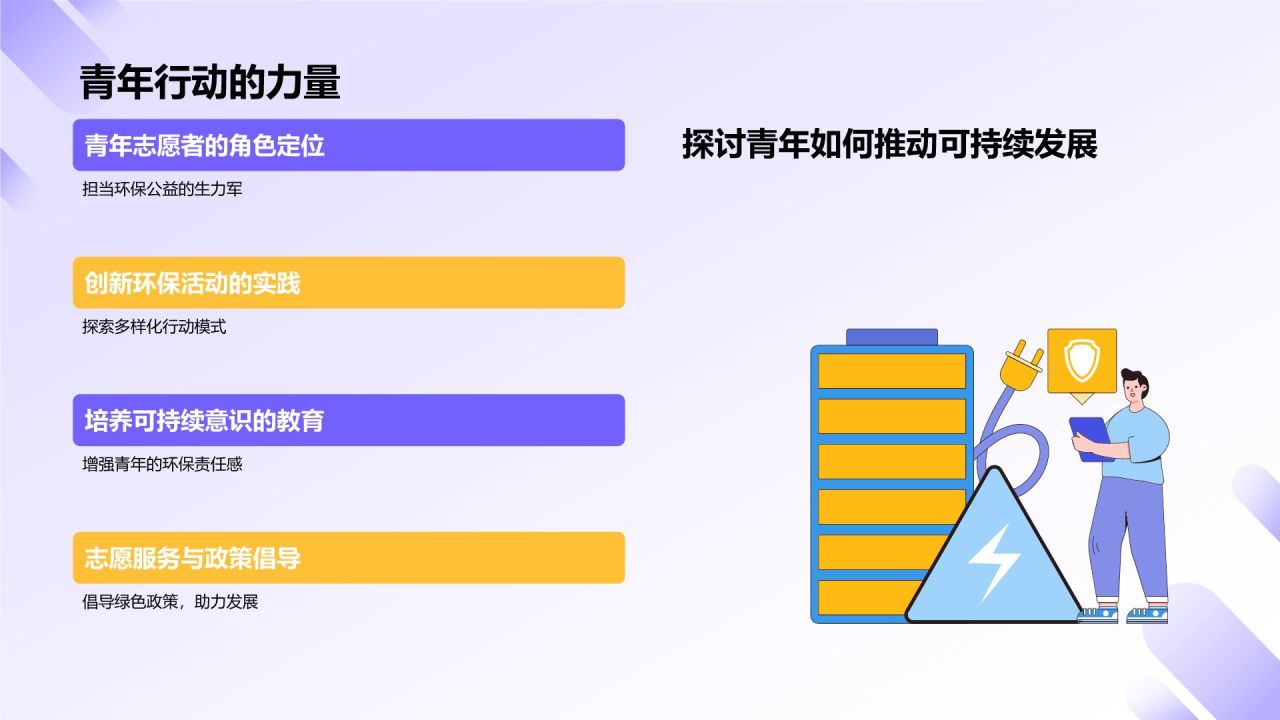 青年行动的力量

青年志愿者的角色定位

担当环保公益的生力军

创新环保活动的实践

探索多样化行动模式

培养可持续意识的教育

增强青年的环保责任感

志愿服务与政策倡导

倡导绿色政策，助力发展

探讨青年如何推动可持续发展